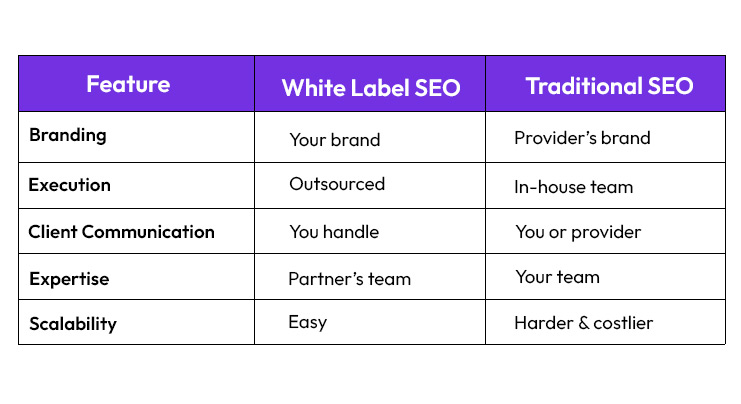 | Feature | White Label SEO | Traditional SEO |
|---|---|---|
| Branding | Your brand | Provider's brand |
| Execution | Outsourced | In-house team |
| Client Communication | You handle | You or provider |
| Expertise | Partner's team | Your team |
| Scalability | Easy | Harder & costlier |